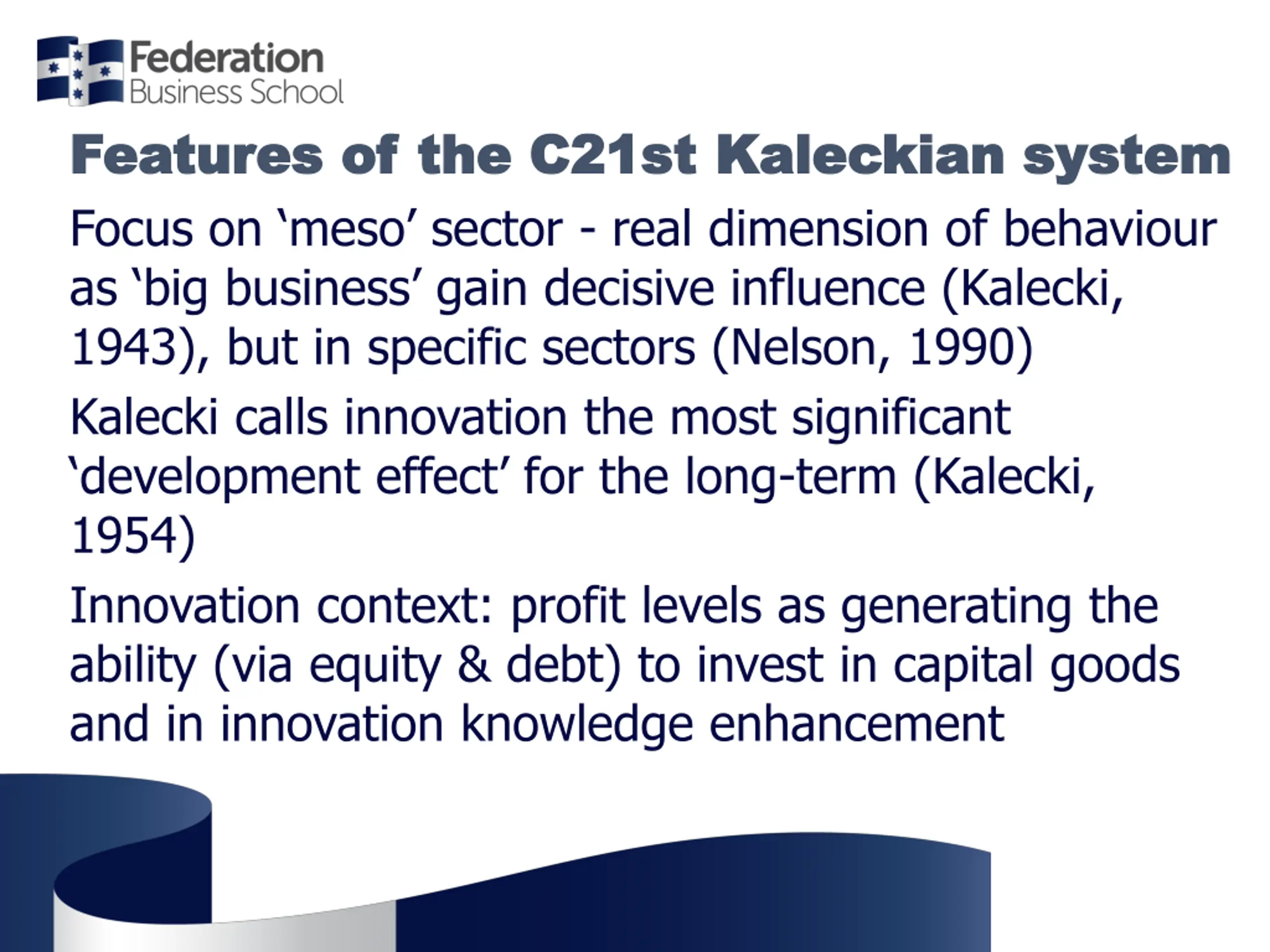 Federation
Business School

Features of the C21st Kaleckian system

Focus on ‘meso’ sector - real dimension of behaviour as ‘big business’ gain decisive influence (Kalecki, 1943), but in specific sectors (Nelson, 1990)

Kalecki calls innovation the most significant ‘development effect’ for the long-term (Kalecki, 1954)

Innovation context: profit levels as generating the ability (via equity & debt) to invest in capital goods and in innovation knowledge enhancement